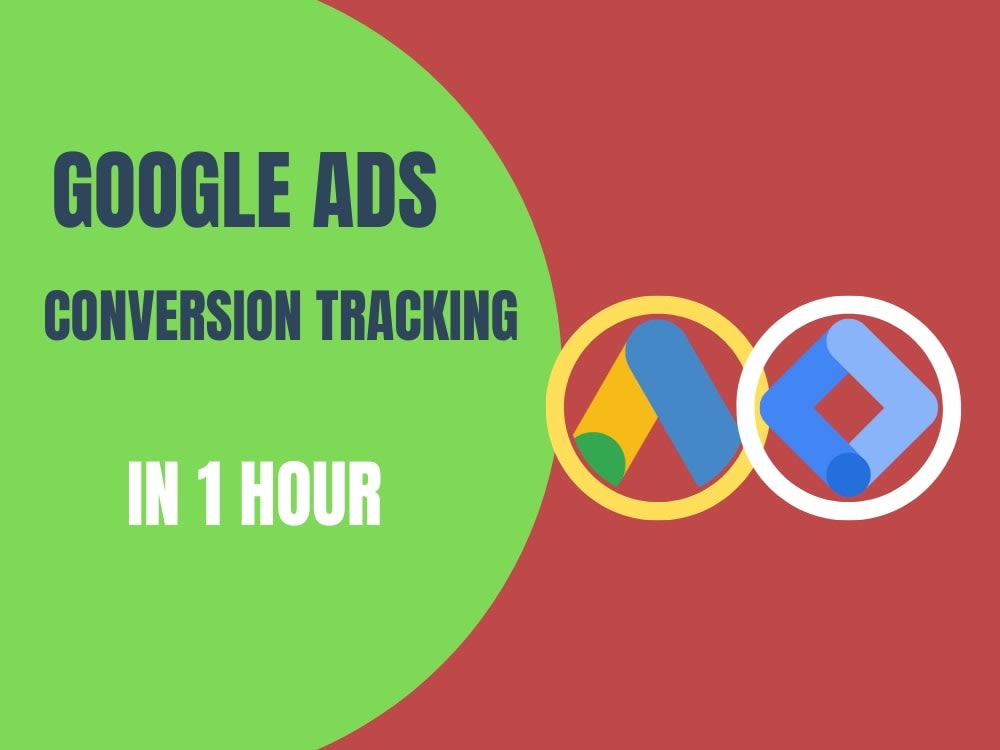 GOOGLE ADS

CONVERSION TRACKING

IN 1 HOUR